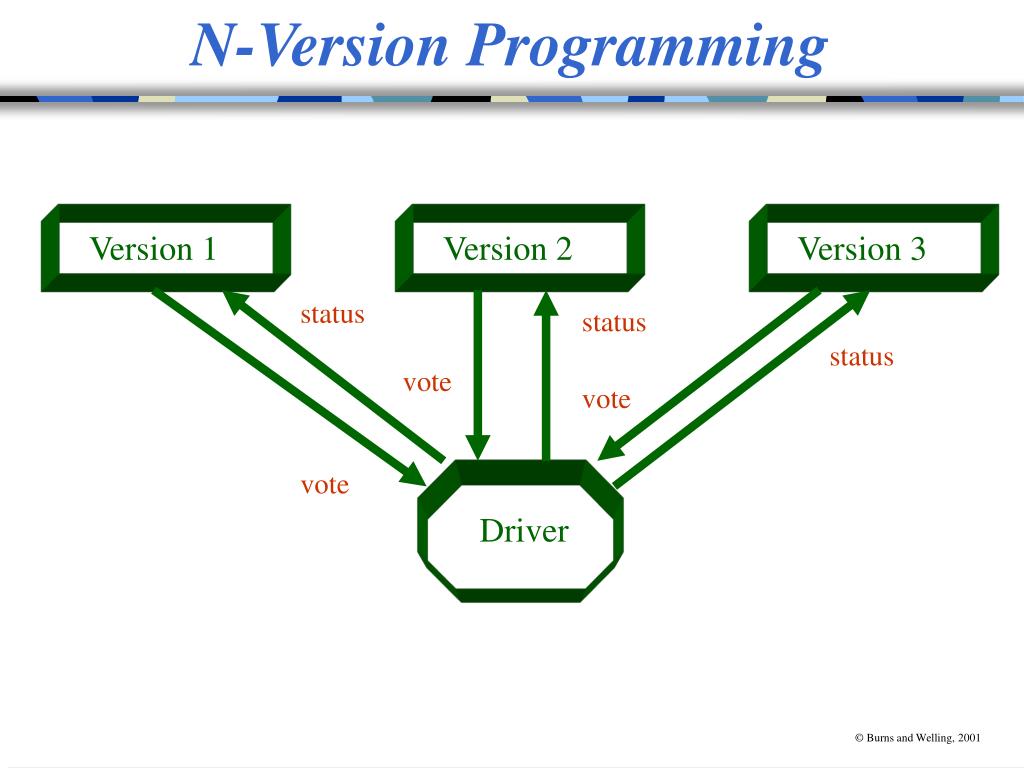 N-Version Programming

Version 1

Version 2

Version 3

status

status

status

vote

vote

vote

Driver

© Burns and Welling, 2001